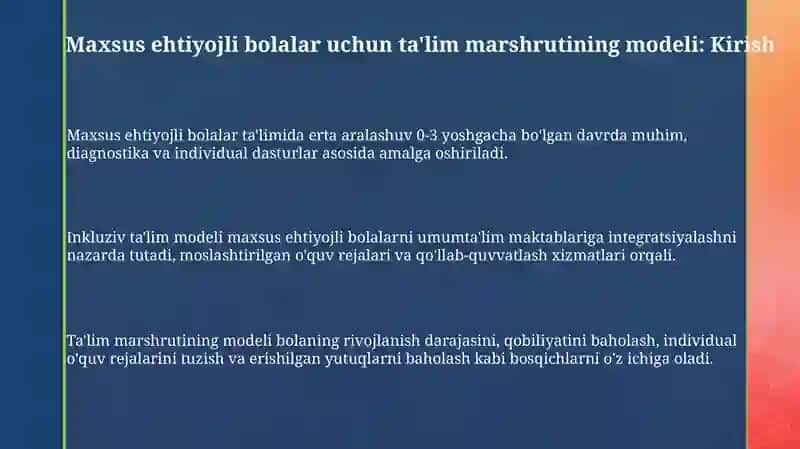 Maxsus ehtiyojli bolalar uchun ta'lim marshrutining modeli: Kirish

Maxsus ehtiyojli bolalar ta'limida erta aralashuv 0-3 yoshgacha bo'lgan davrda muhim, diagnostika va individual dasturlar asosida amalga oshiriladi.

Inkluziv ta'lim modeli maxsus ehtiyojli bolalarni umumta'lim maktablariga integratsiyalashni nazarda tutadi, moslashtirilgan o'quv rejalari va qo'llab-quvvatlash xizmatlari orqali.

Ta'lim marshrutining modeli bolaning rivojlanish darajasini, qobiliyatini baholash, individual o'quv rejalarini tuzish va erishilgan yutuqlarni baholash kabi bosqichlarni o'z ichiga oladi.